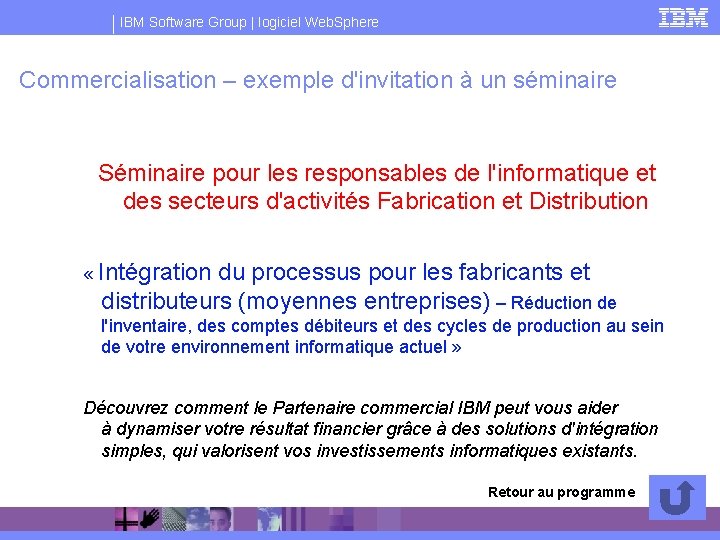 IBM Software Group | logiciel WebSphere

IBM

Commercialisation – exemple d'invitation à un séminaire

Séminaire pour les responsables de l'informatique et des secteurs d'activités Fabrication et Distribution

« Intégration du processus pour les fabricants et distributeurs (moyennes entreprises) – Réduction de l'inventaire, des comptes débiteurs et des cycles de production au sein de votre environnement informatique actuel »

Découvrez comment le Partenaire commercial IBM peut vous aider à dynamiser votre résultat financier grâce à des solutions d'intégration simples, qui valorisent vos investissements informatiques existants.

Retour au programme